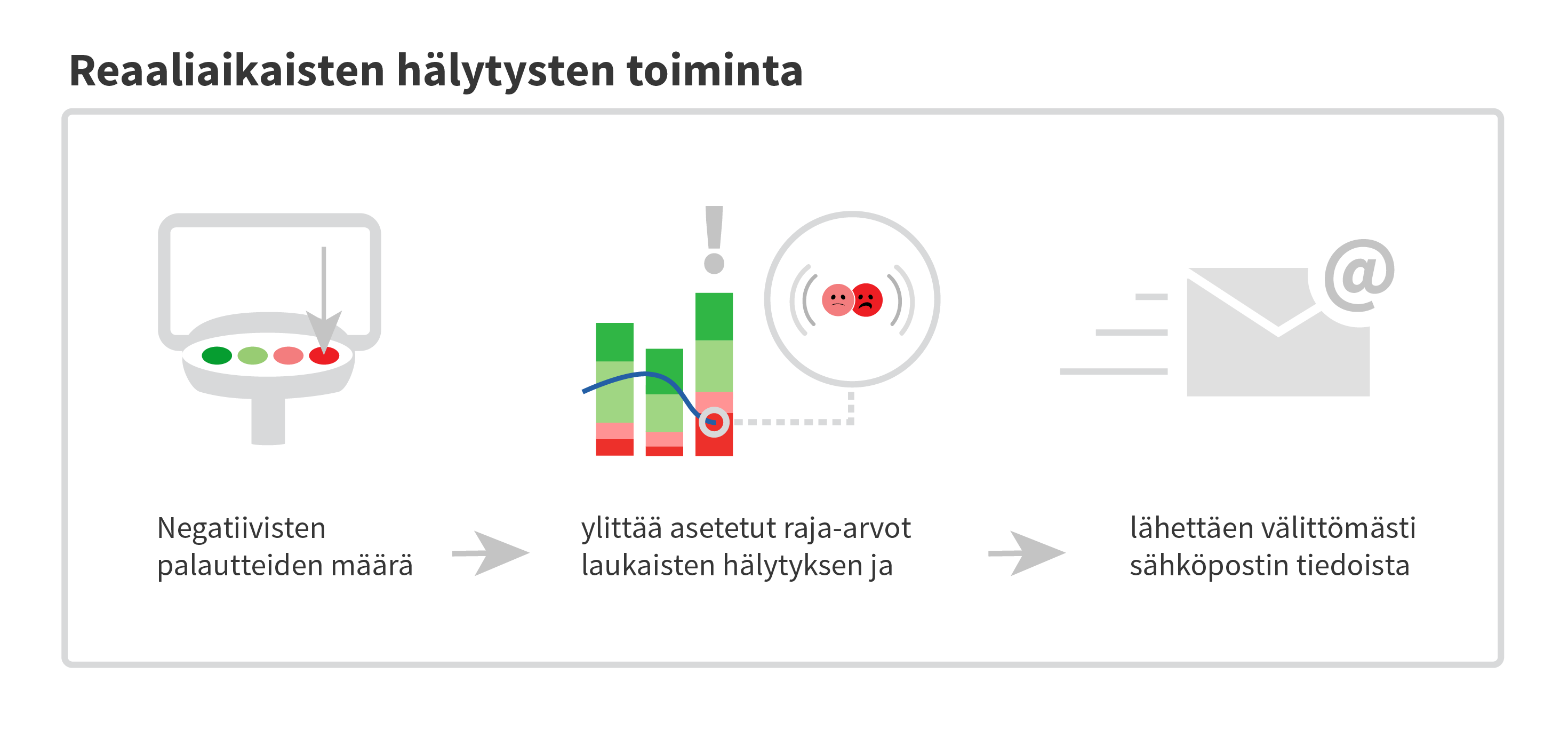 Reaaliaikaisten hälytysten toiminta

!

@

Negatiivisten palautteiden määrä

ylittää asetetut raja-arvot laukaisten hälytyksen ja

lähettäen välittömästi sähköpostin tiedoista